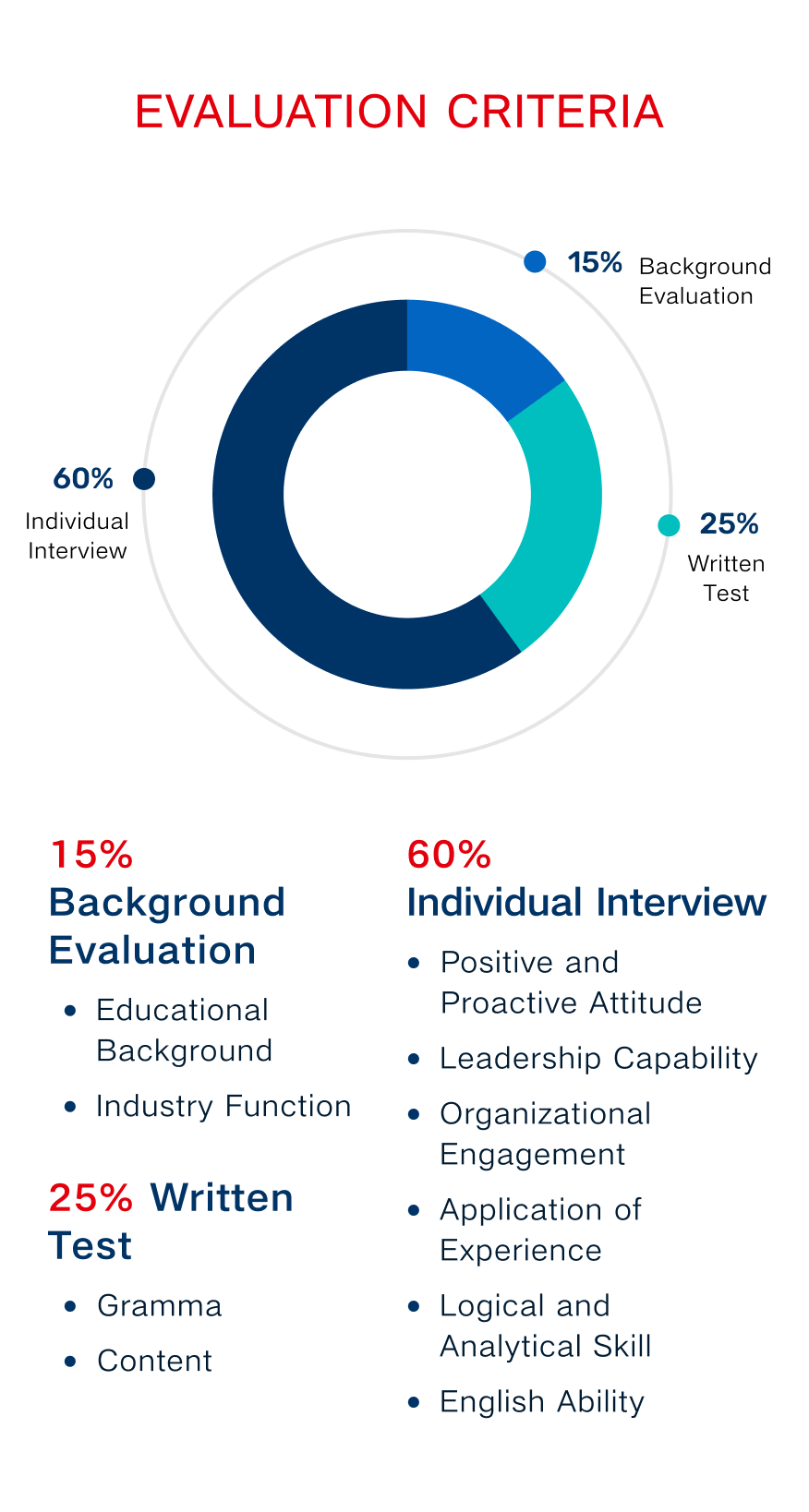 EVALUATION CRITERIA

15% Background Evaluation

60% Individual Interview

25% Written Test

15% Background Evaluation

- Educational Background
- Industry Function

25% Written Test

- Gramma
- Content

60% Individual Interview

- Positive and Proactive Attitude
- Leadership Capability
- Organizational Engagement
- Application of Experience
- Logical and Analytical Skill
- English Ability